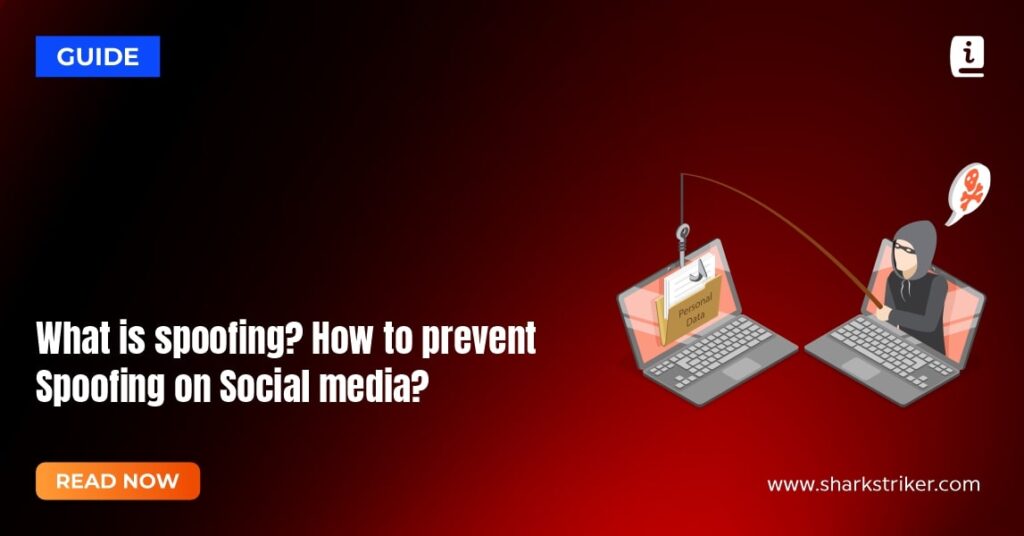 GUIDE

What is spoofing? How to prevent Spoofing on Social media?

Personal Data

READ NOW

www.sharkstriker.com